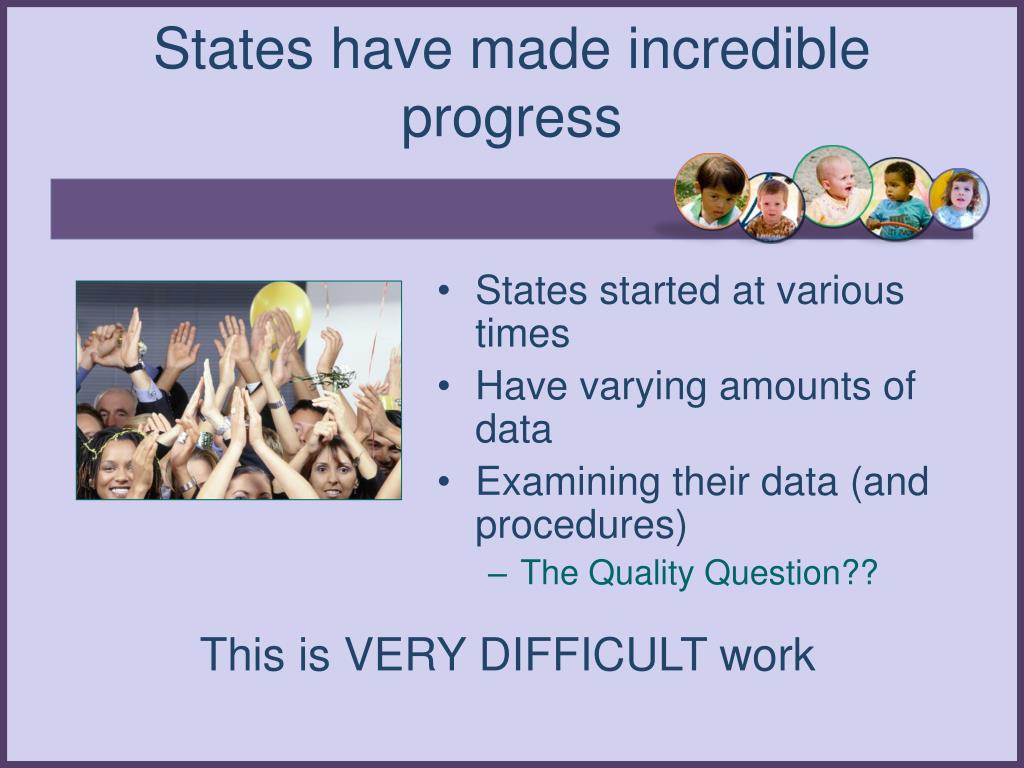 States have made incredible progress

• States started at various times
• Have varying amounts of data
• Examining their data (and procedures)
– The Quality Question??

This is VERY DIFFICULT work